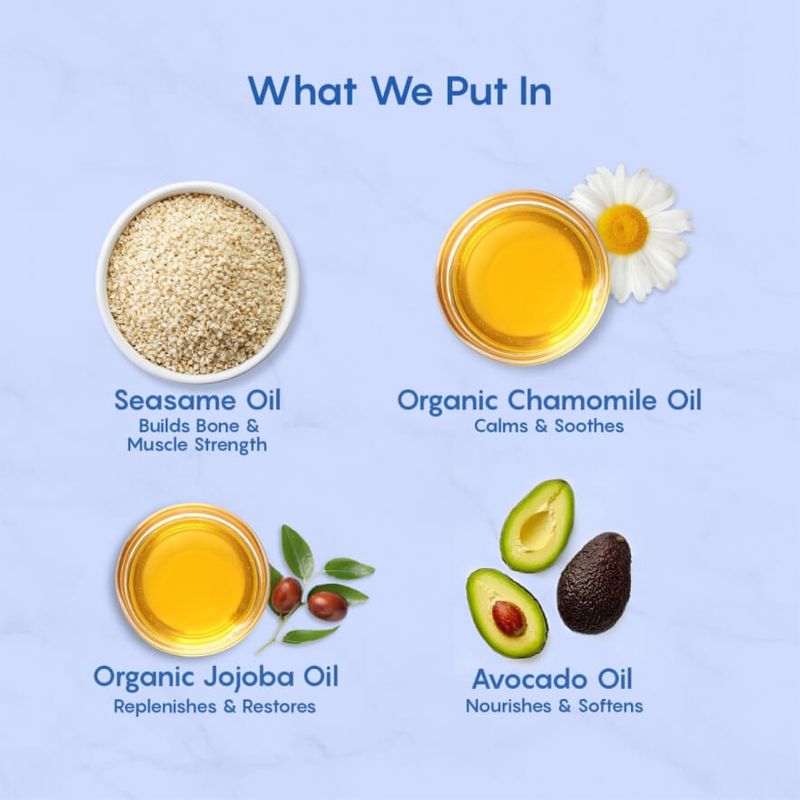 What We Put In

Seasame Oil
Builds Bone & Muscle Strength

Organic Chamomile Oil
Calms & Soothes

Organic Jojoba Oil
Replenishes & Restores

Avocado Oil
Nourishes & Softens